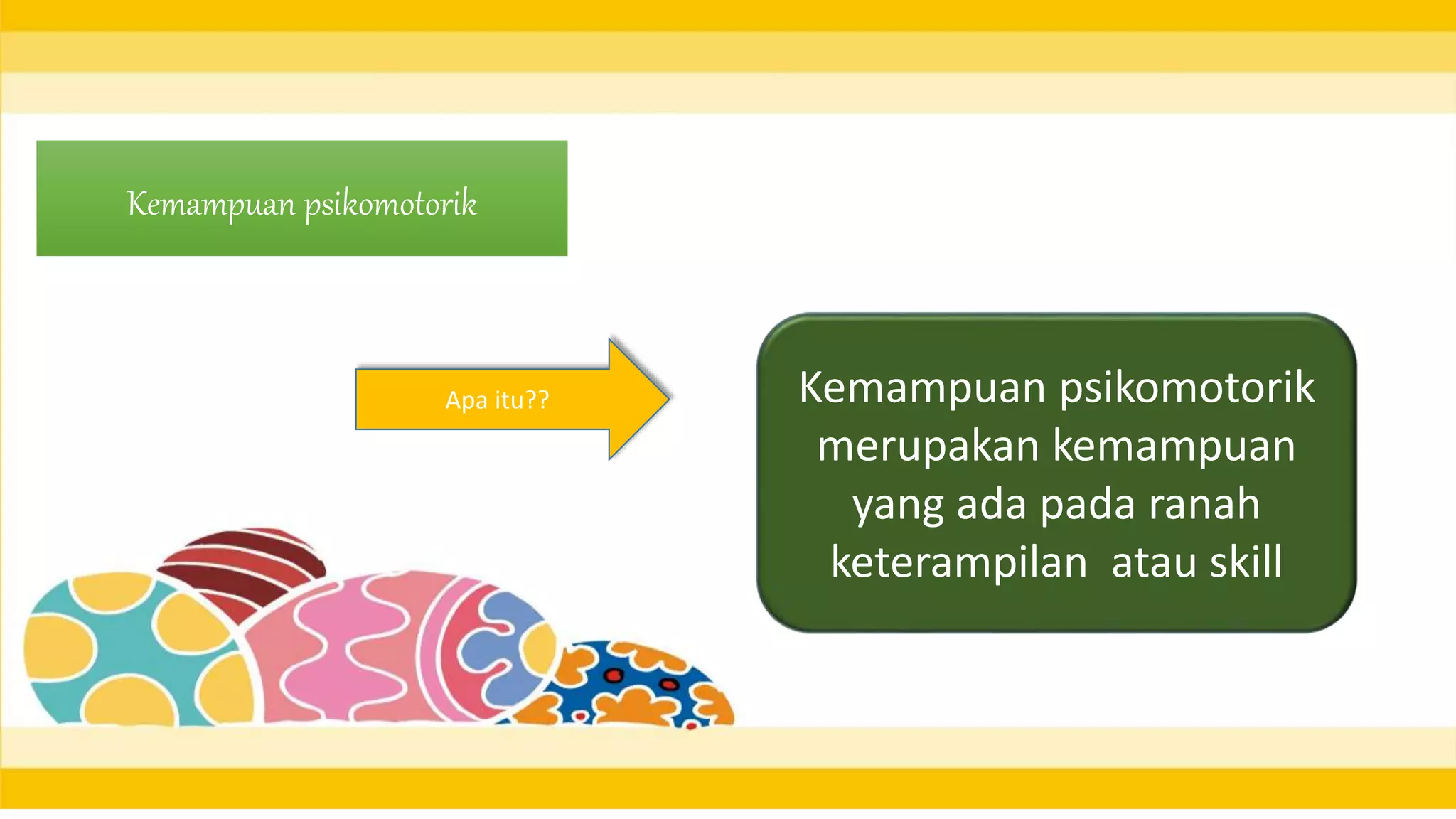 Kemampuan psikomotorik

Apa itu??

Kemampuan psikomotorik merupakan kemampuan yang ada pada ranah keterampilan  atau skill